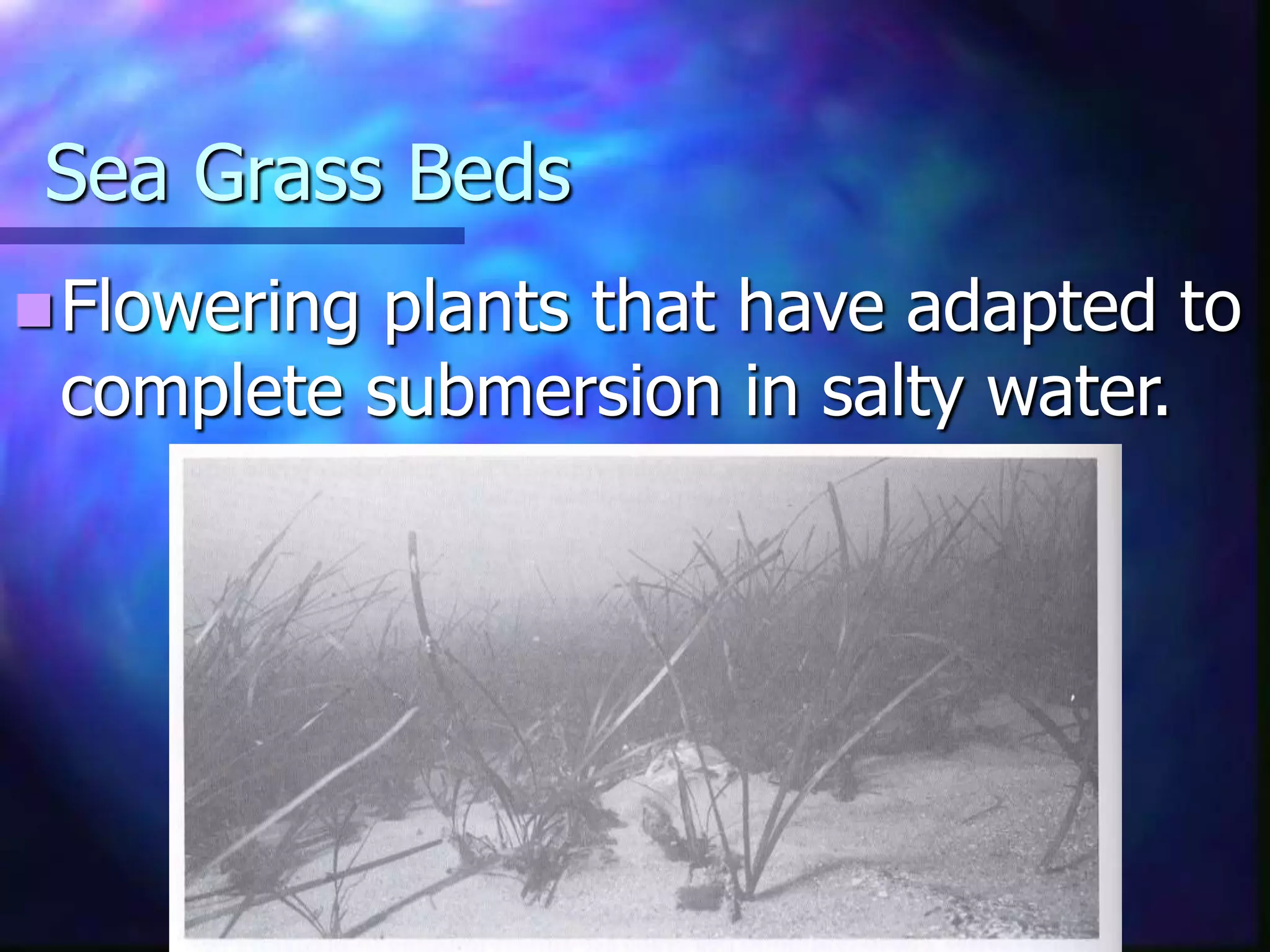 Sea Grass Beds

Flowering plants that have adapted to complete submersion in salty water.